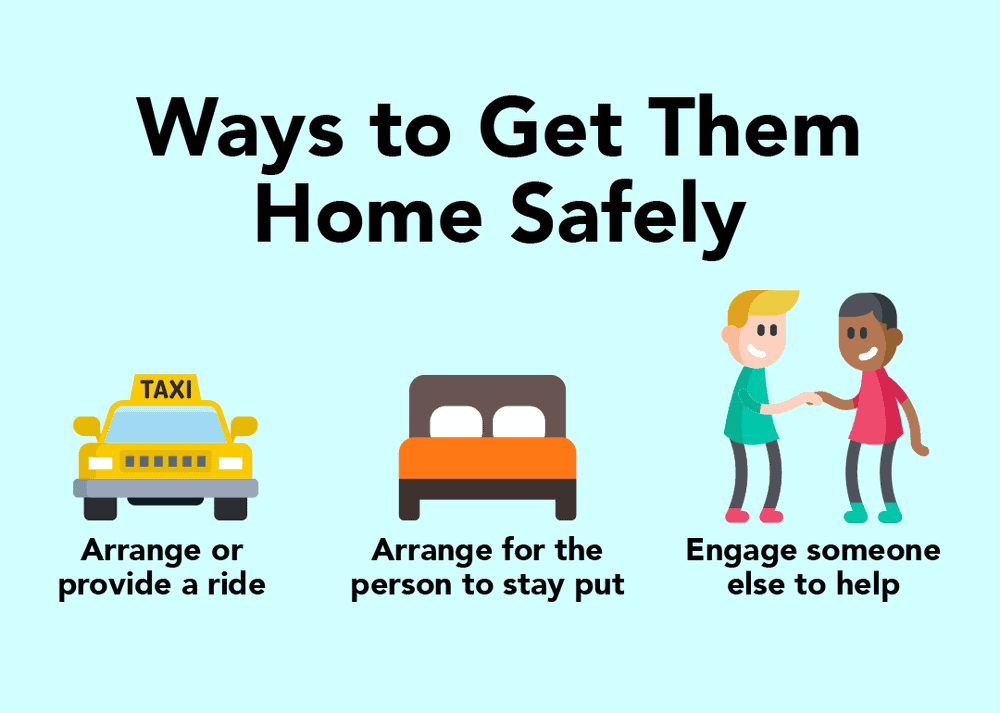 Ways to Get Them Home Safely

TAXI

Arrange or provide a ride

Arrange for the person to stay put

Engage someone else to help